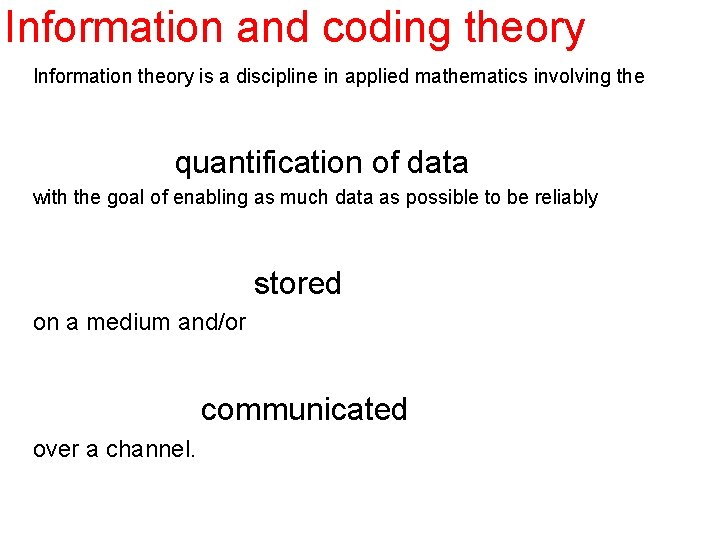 Information and coding theory

Information theory is a discipline in applied mathematics involving the

quantification of data

with the goal of enabling as much data as possible to be reliably

stored

on a medium and/or

communicated

over a channel.